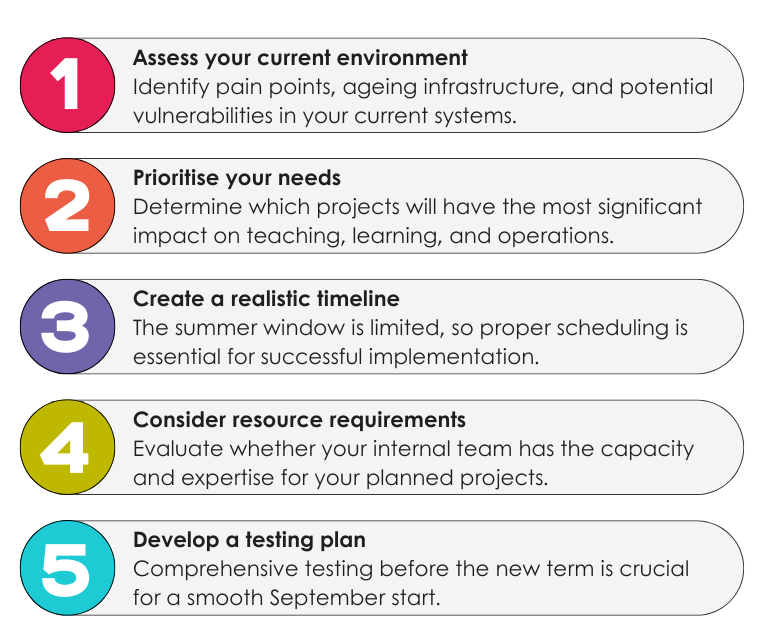 1

Assess your current environment
Identify pain points, ageing infrastructure, and potential vulnerabilities in your current systems.

2

Prioritise your needs
Determine which projects will have the most significant impact on teaching, learning, and operations.

3

Create a realistic timeline
The summer window is limited, so proper scheduling is essential for successful implementation.

4

Consider resource requirements
Evaluate whether your internal team has the capacity and expertise for your planned projects.

5

Develop a testing plan
Comprehensive testing before the new term is crucial for a smooth September start.